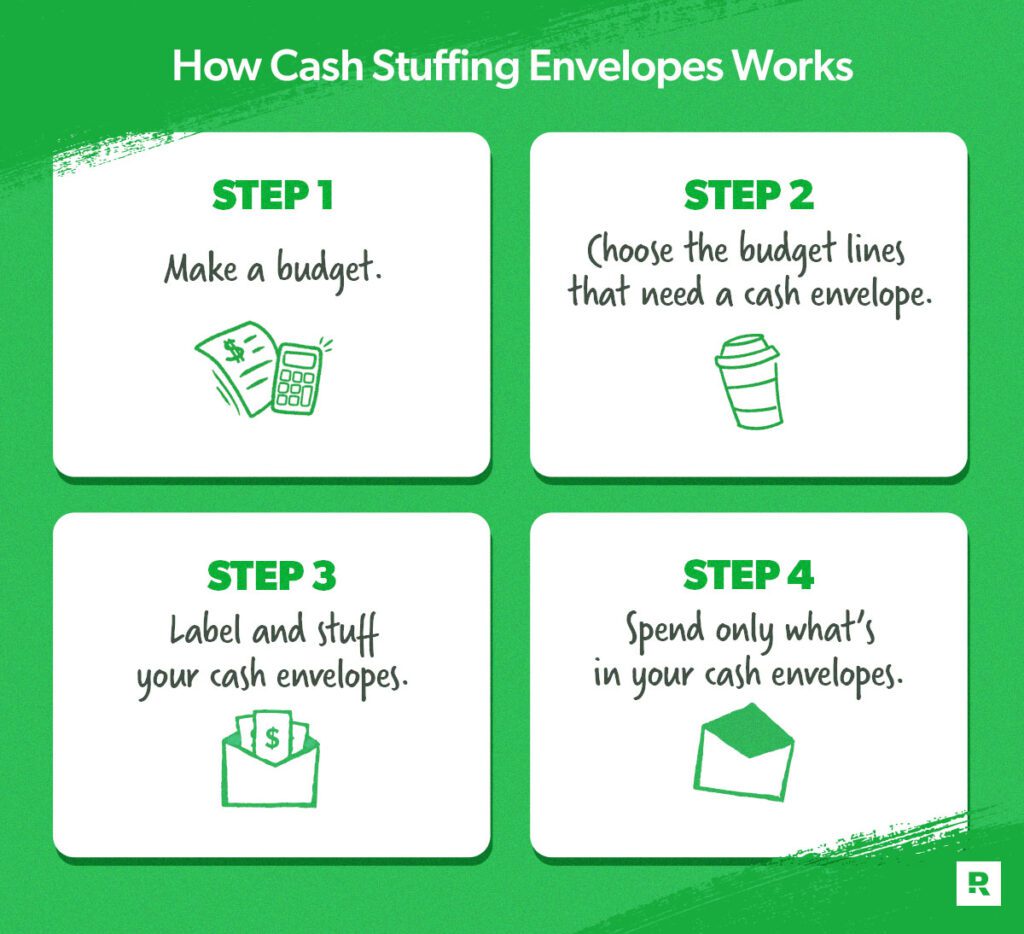 How Cash Stuffing Envelopes Works

STEP 1
Make a budget.

$

STEP 2
Choose the budget lines that need a cash envelope.

STEP 3
Label and stuff your cash envelopes.

$

STEP 4
Spend only what's in your cash envelopes.

R